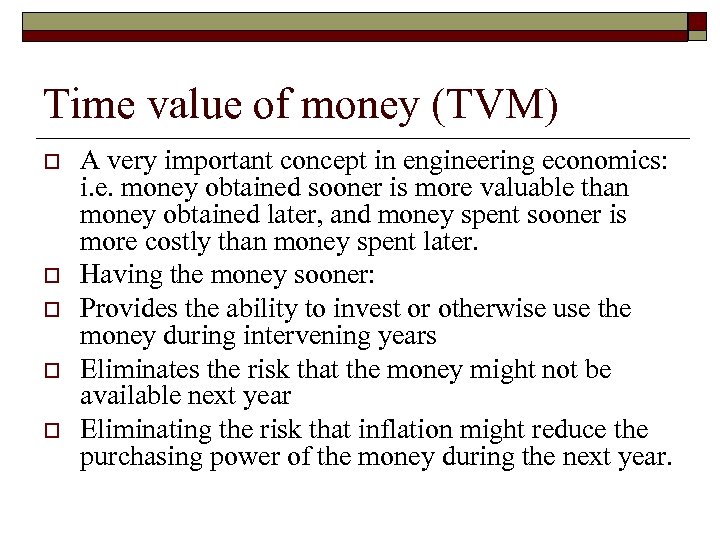 Time value of money (TVM)

A very important concept in engineering economics: i.e. money obtained sooner is more valuable than money obtained later, and money spent sooner is more costly than money spent later.

Having the money sooner:

Provides the ability to invest or otherwise use the money during intervening years

Eliminates the risk that the money might not be available next year

Eliminating the risk that inflation might reduce the purchasing power of the money during the next year.